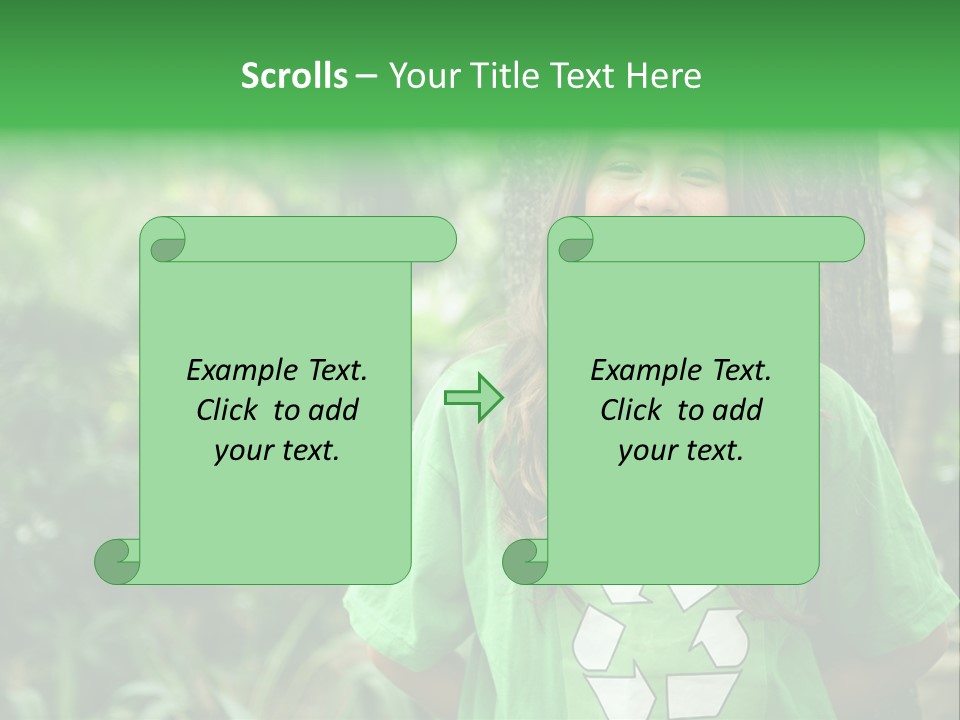 Scrolls – Your Title Text Here

Example Text. Click to add your text.

Example Text. Click to add your text.